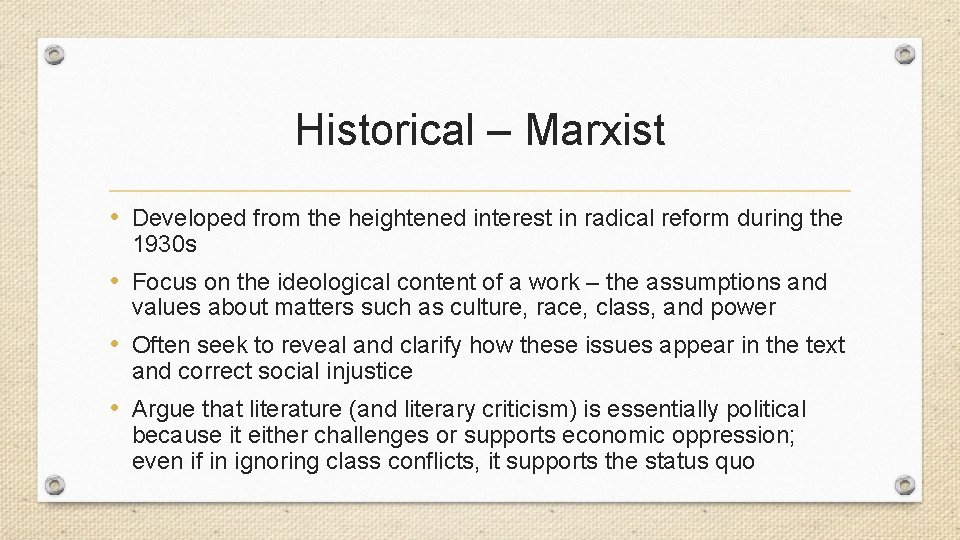 Historical – Marxist

• Developed from the heightened interest in radical reform during the 1930s

• Focus on the ideological content of a work – the assumptions and values about matters such as culture, race, class, and power

• Often seek to reveal and clarify how these issues appear in the text and correct social injustice

• Argue that literature (and literary criticism) is essentially political because it either challenges or supports economic oppression; even if in ignoring class conflicts, it supports the status quo